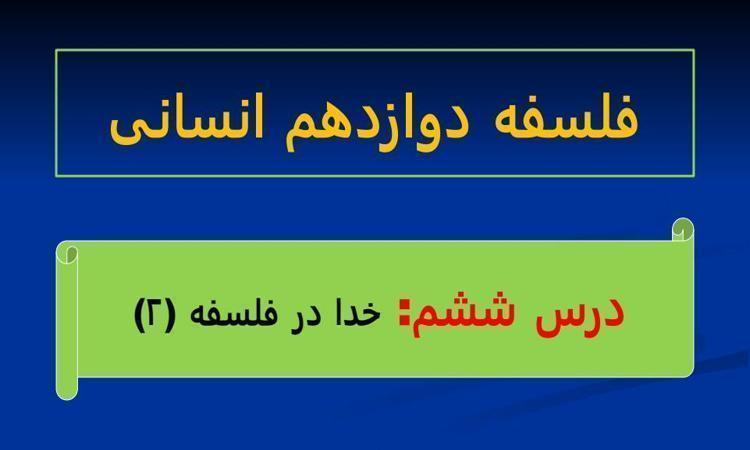 فلسفه دوازدهم انسانی

درس ششم: خدا در فلسفه (۲)